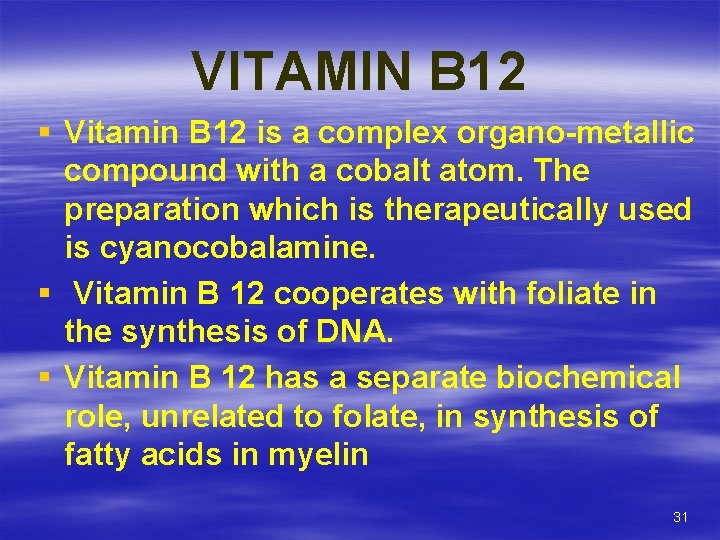 VITAMIN B12

▪ Vitamin B12 is a complex organo-metallic compound with a cobalt atom. The preparation which is therapeutically used is cyanocobalamine.

▪ Vitamin B 12 cooperates with foliate in the synthesis of DNA.

▪ Vitamin B 12 has a separate biochemical role, unrelated to folate, in synthesis of fatty acids in myelin

31